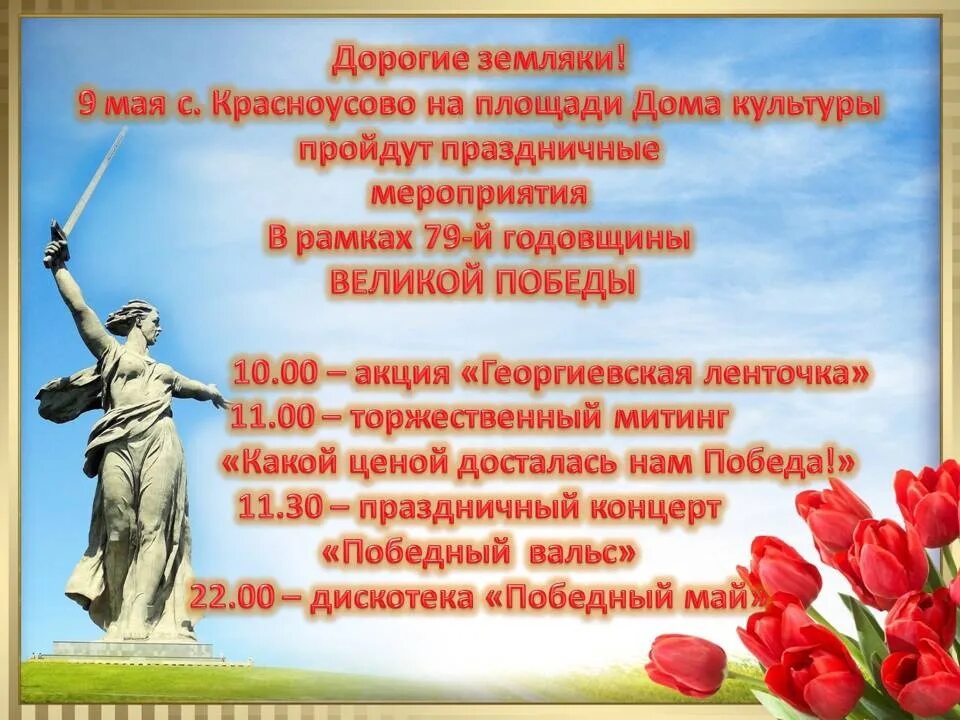 Дорогие земляки!
9 мая с. Красноусово на площади Дома культуры пройдут праздничные мероприятия
В рамках 79-й годовщины
ВЕЛИКОЙ ПОБЕДЫ

10.00 – акция «Георгиевская ленточка»
11.00 – торжественный митинг
«Какой ценой досталась нам Победа!»
11.30 – праздничный концерт
«Победный вальс»
22.00 – дискотека «Победный май»